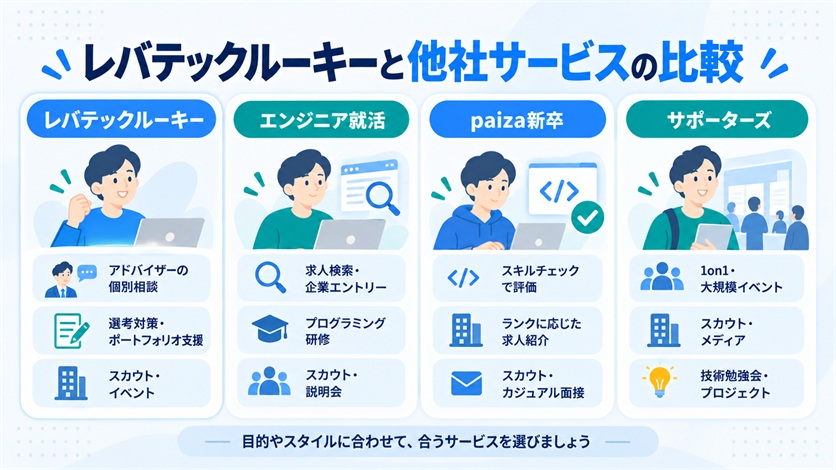 レバテックルーキーと他社サービスの比較

レバテックルーキー

アドバイザーの個別相談

選考対策・ポートフォリオ支援

スカウト・イベント

エンジニア就活

求人検索・企業エントリー

プログラミング研修

スカウト・説明会

paiza新卒

</>

スキルチェックで評価

ランクに応じた求人紹介

スカウト・カジュアル面接

サポーターズ

1on1・大規模イベント

スカウト・メディア

技術勉強会・プロジェクト

目的やスタイルに合わせて、合うサービスを選びましょう